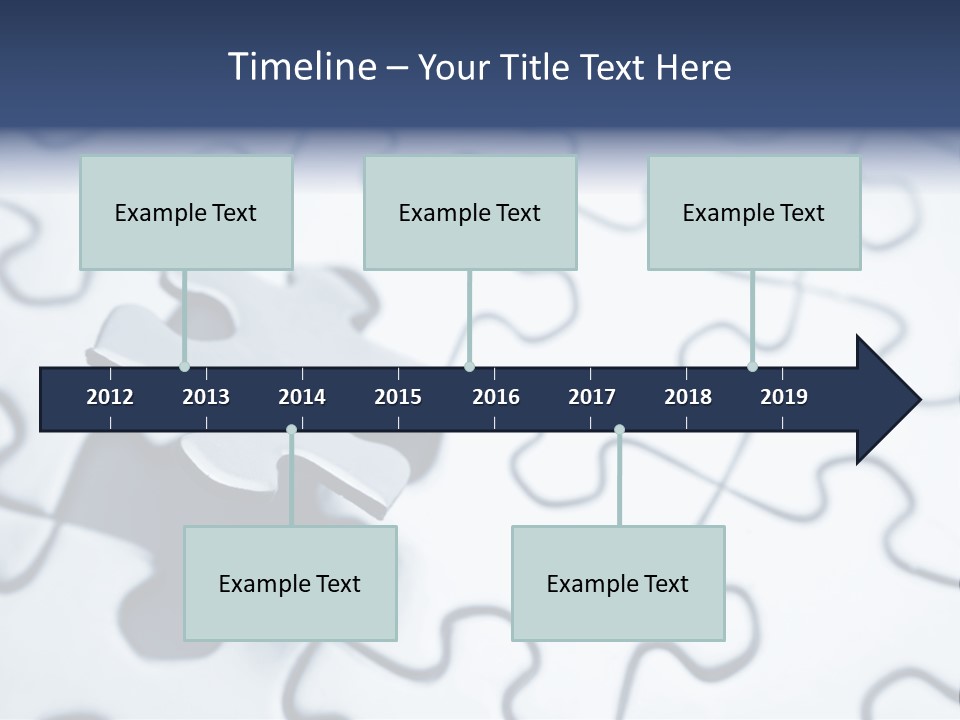 Timeline – Your Title Text Here

Example Text

Example Text

Example Text

2012 2013 2014 2015 2016 2017 2018 2019

Example Text

Example Text